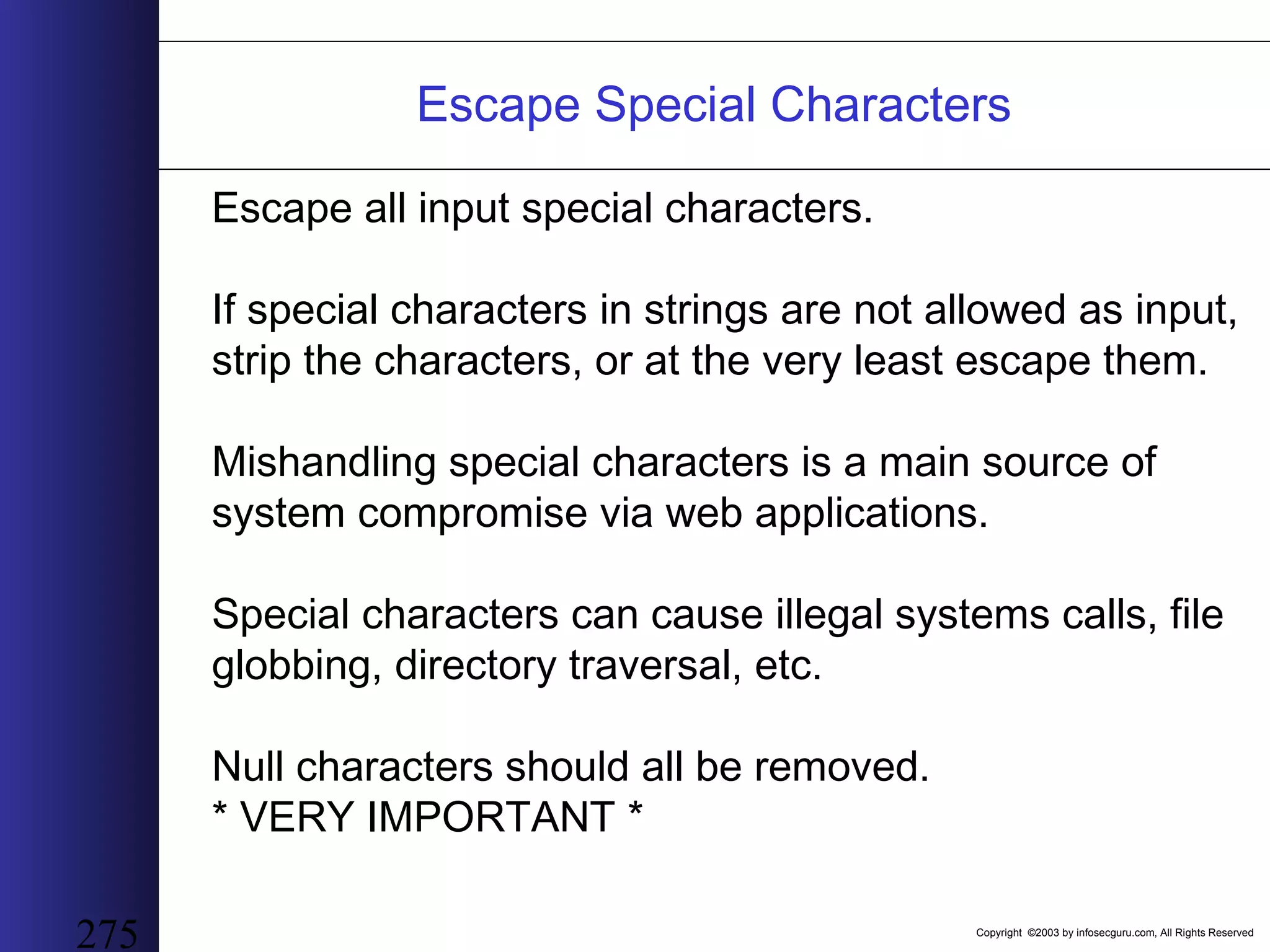 Escape Special Characters

Escape all input special characters.

If special characters in strings are not allowed as input, strip the characters, or at the very least escape them.

Mishandling special characters is a main source of system compromise via web applications.

Special characters can cause illegal systems calls, file globbing, directory traversal, etc.

Null characters should all be removed.
* VERY IMPORTANT *

275

Copyright ©2003 by infosecguru.com, All Rights Reserved